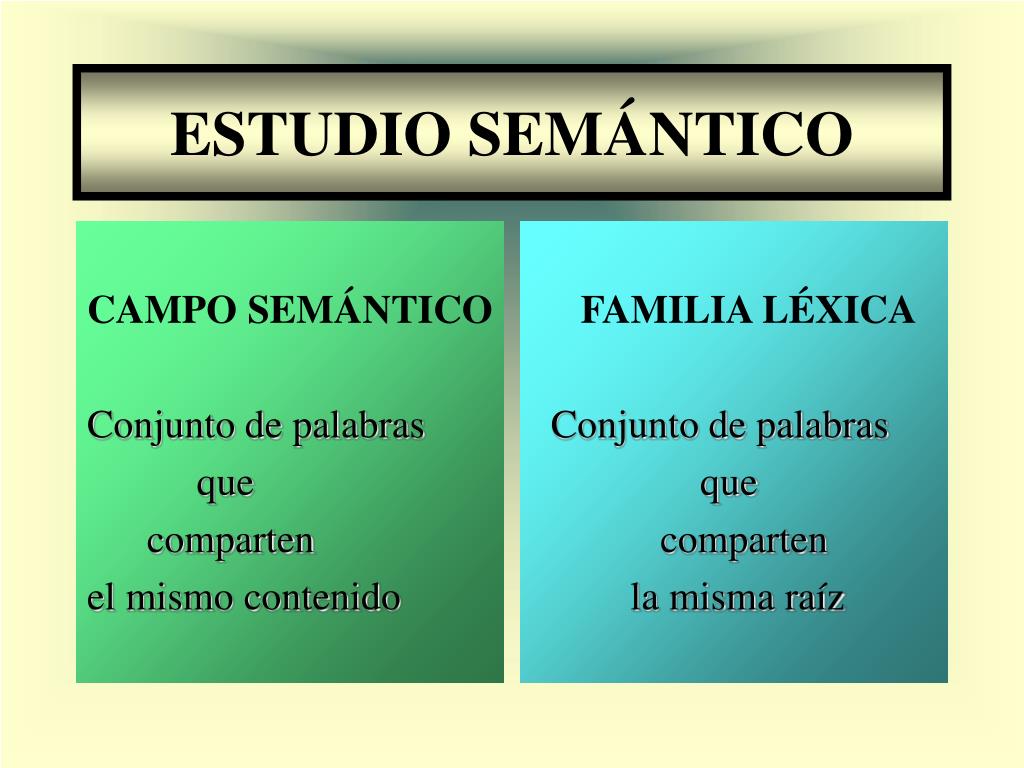 ESTUDIO SEMÁNTICO

CAMPO SEMÁNTICO

Conjunto de palabras que comparten el mismo contenido

FAMILIA LÉXICA

Conjunto de palabras que comparten la misma raíz